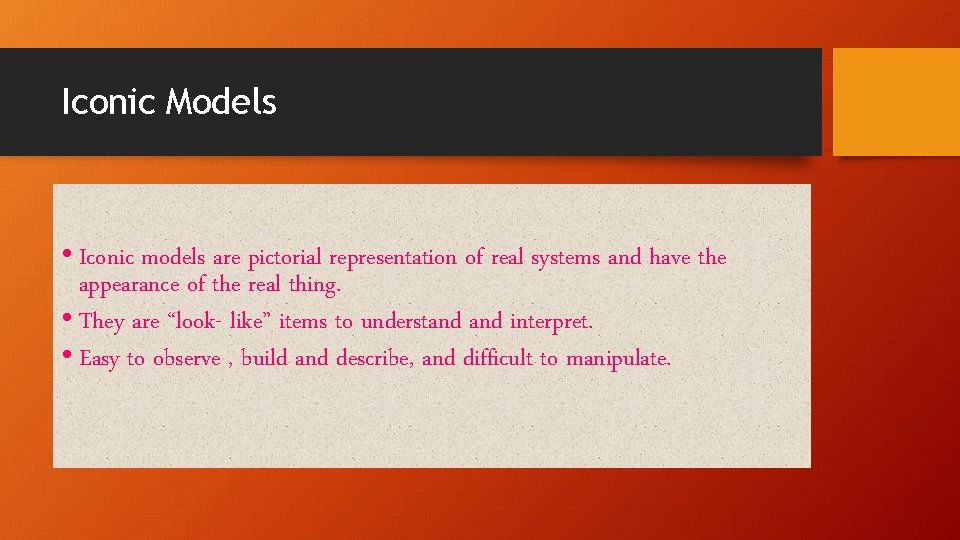 Iconic Models

• Iconic models are pictorial representation of real systems and have the appearance of the real thing.
• They are “look- like” items to understand and interpret.
• Easy to observe , build and describe, and difficult to manipulate.